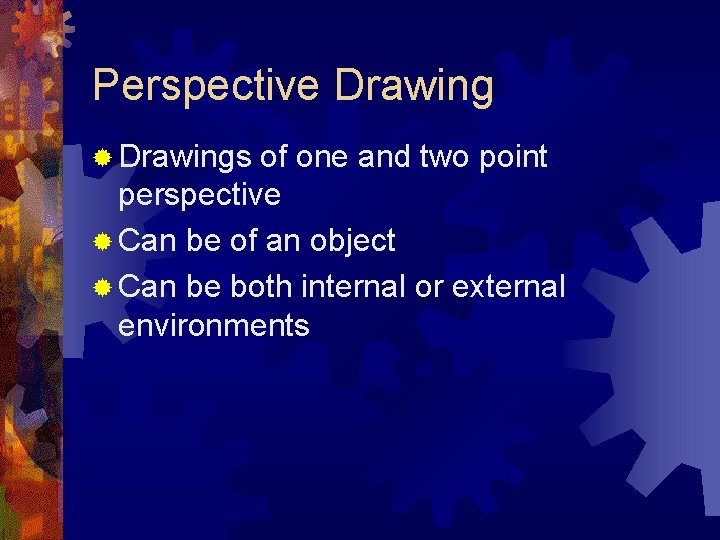 Perspective Drawing

Drawings of one and two point perspective

Can be of an object

Can be both internal or external environments